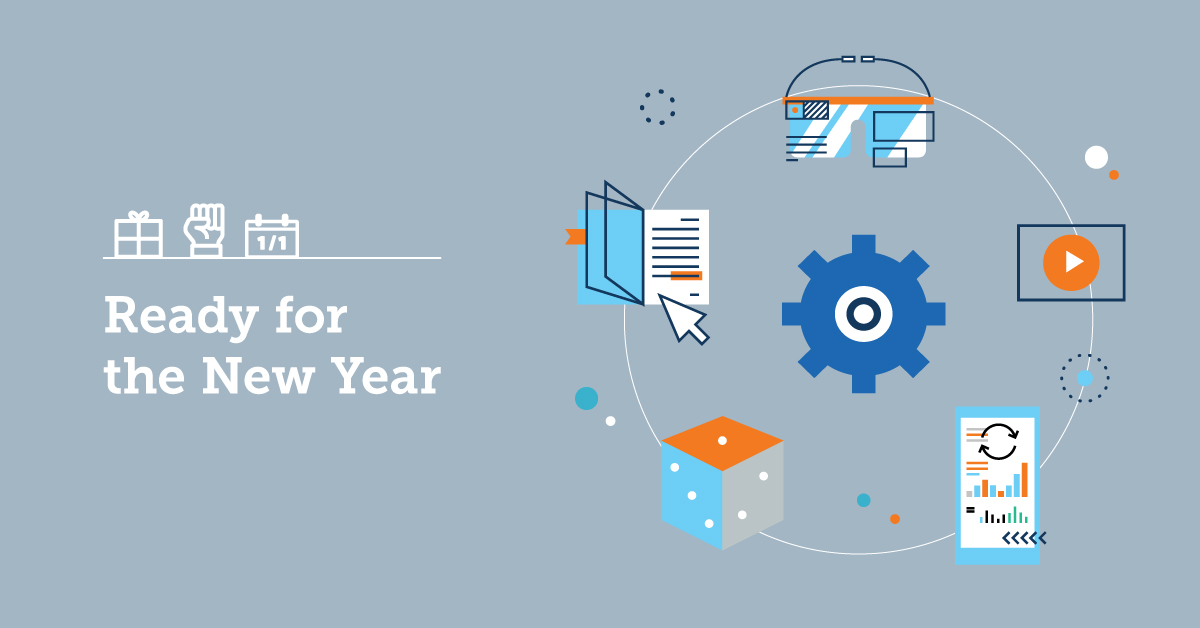 1/1

Ready for the New Year